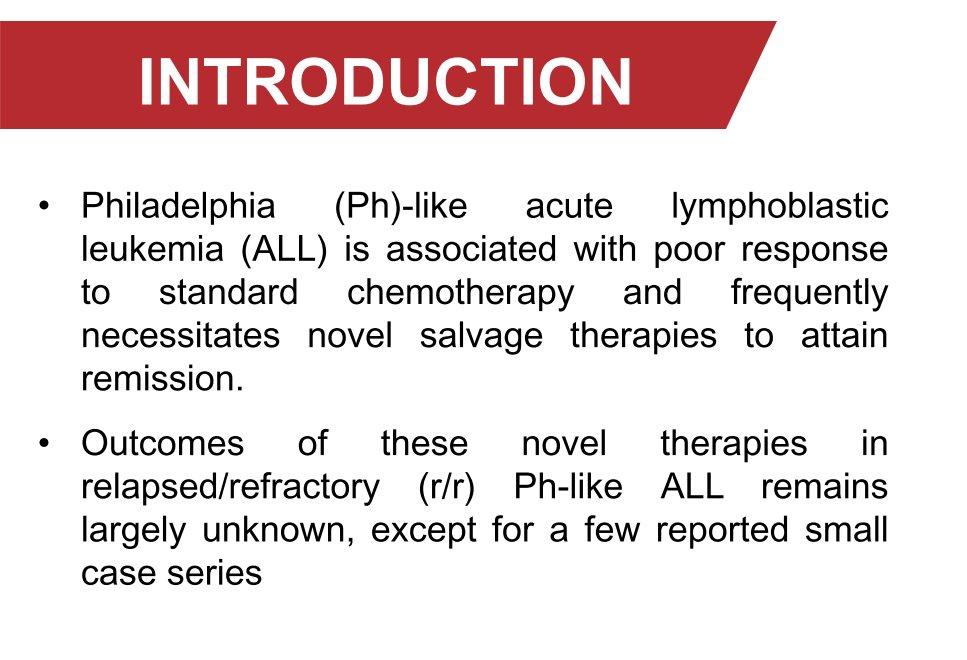 INTRODUCTION

• Philadelphia (Ph)-like acute lymphoblastic leukemia (ALL) is associated with poor response to standard chemotherapy and frequently necessitates novel salvage therapies to attain remission.

• Outcomes of these novel therapies in relapsed/refractory (r/r) Ph-like ALL remains largely unknown, except for a few reported small case series